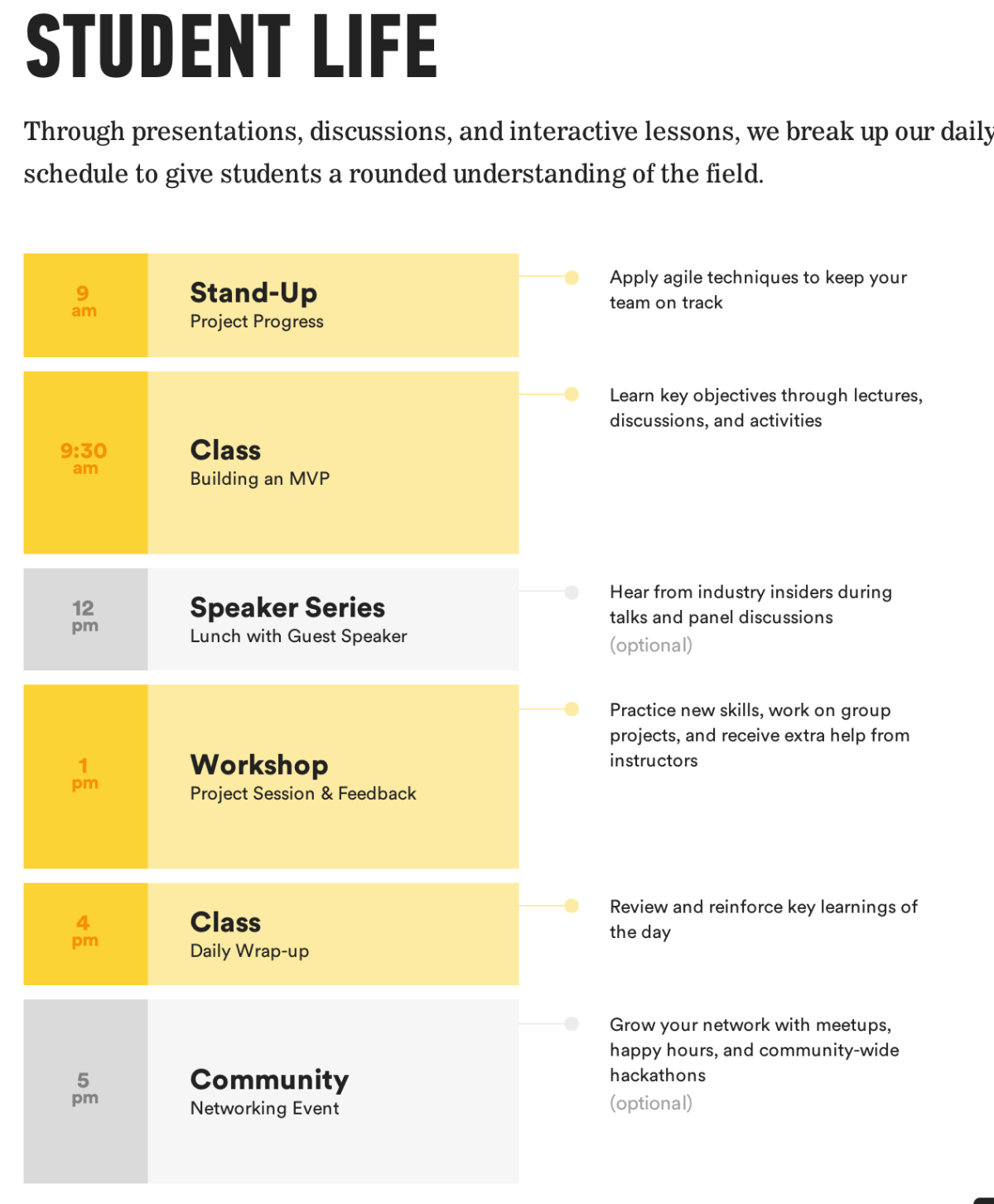 STUDENT LIFE

Through presentations, discussions, and interactive lessons, we break up our daily schedule to give students a rounded understanding of the field.

9 am

Stand-Up
Project Progress

Apply agile techniques to keep your team on track

9:30 am

Class
Building an MVP

Learn key objectives through lectures, discussions, and activities

12 pm

Speaker Series
Lunch with Guest Speaker

Hear from industry insiders during talks and panel discussions
(optional)

1 pm

Workshop
Project Session & Feedback

Practice new skills, work on group projects, and receive extra help from instructors

4 pm

Class
Daily Wrap-up

Review and reinforce key learnings of the day

5 pm

Community
Networking Event

Grow your network with meetups, happy hours, and community-wide hackathons
(optional)